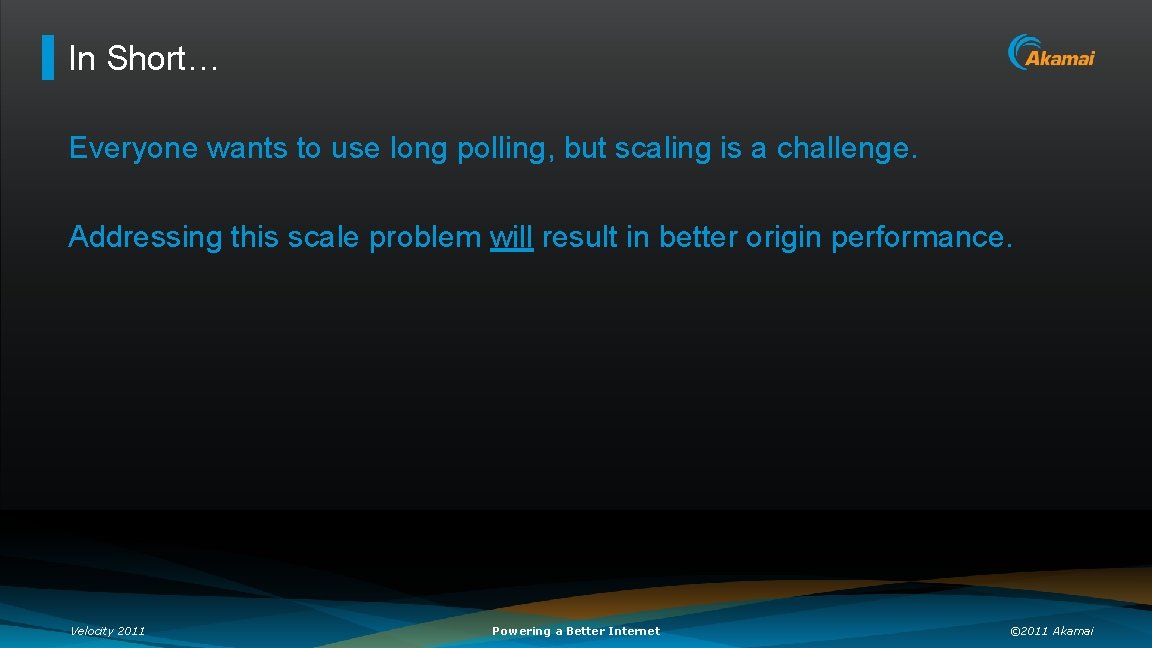 In Short…

Akamai

Everyone wants to use long polling, but scaling is a challenge.

Addressing this scale problem will result in better origin performance.

Velocity 2011

Powering a Better Internet

©2011 Akamai